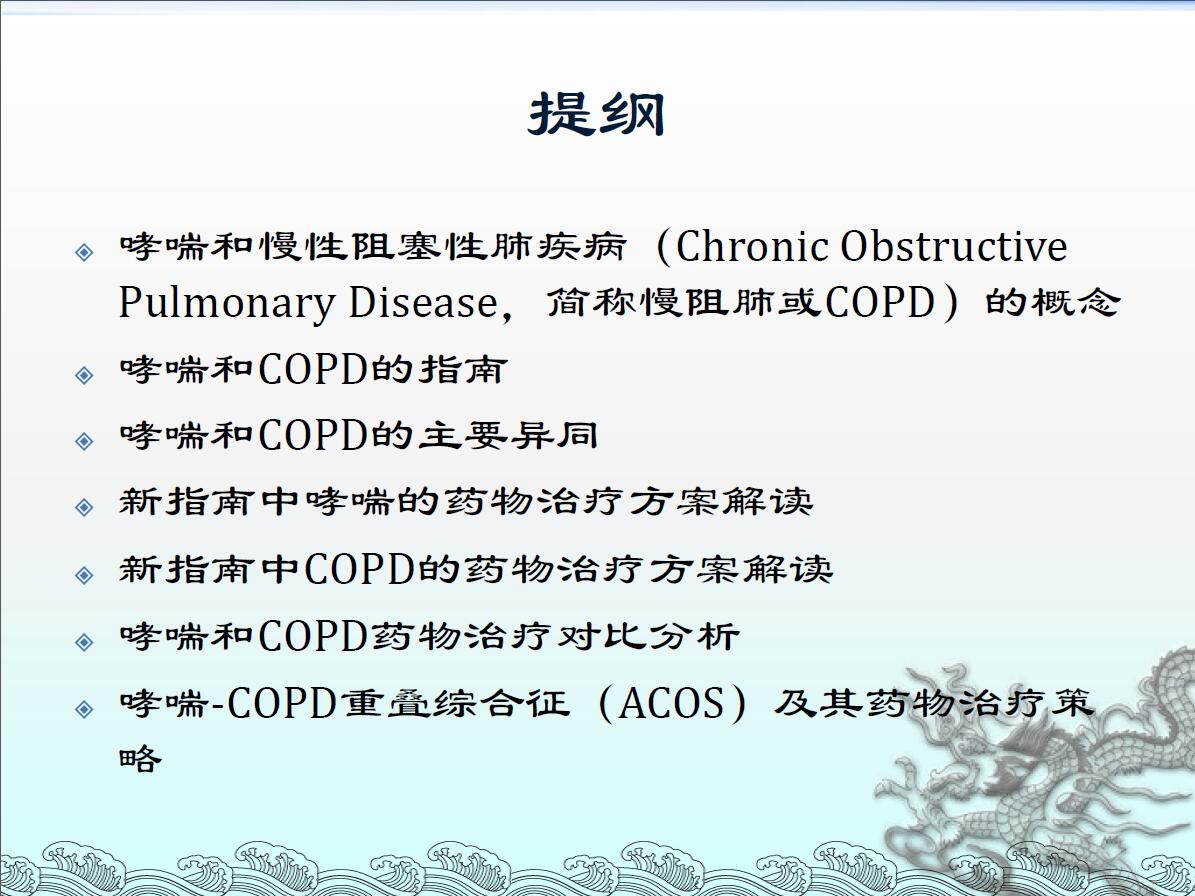 提纲

哮喘和慢性阻塞性肺疾病（Chronic Obstructive Pulmonary Disease，简称慢阻肺或COPD）的概念

哮喘和COPD的指南

哮喘和COPD的主要异同

新指南中哮喘的药物治疗方案解读

新指南中COPD的药物治疗方案解读

哮喘和COPD药物治疗对比分析

哮喘-COPD重叠综合征（ACOS）及其药物治疗策略